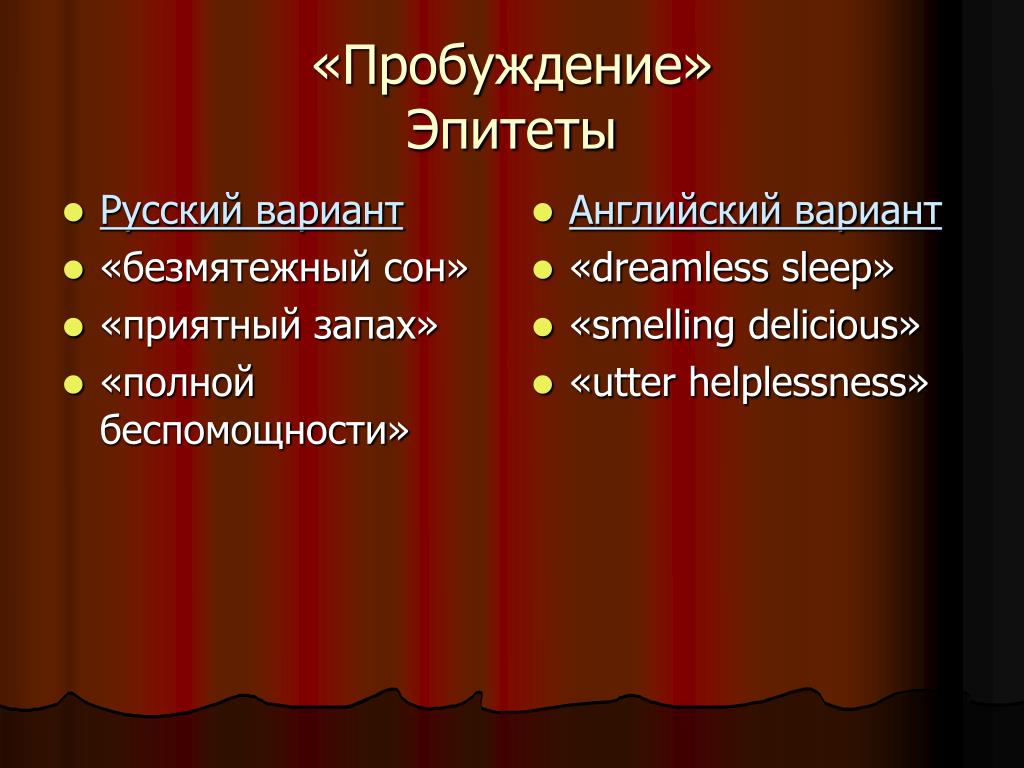 «Пробуждение»
Эпитеты

- Русский вариант
- «безмятежный сон»
- «приятный запах»
- «полной беспомощности»

- Английский вариант
- «dreamless sleep»
- «smelling delicious»
- «utter helplessness»